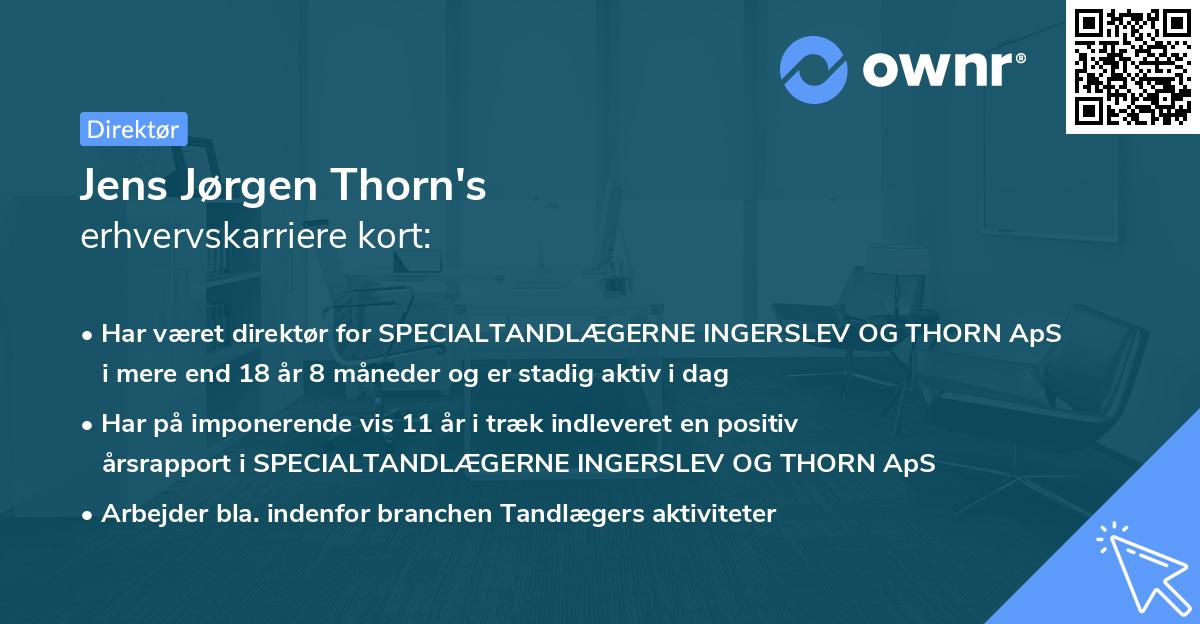 ownr®

Direktør

Jens Jørgen Thorn's
erhvervskarriere kort:

• Har været direktør for SPECIALTANDLÆGERNE INGERSLEV OG THORN ApS i mere end 18 år 8 måneder og er stadig aktiv i dag

• Har på imponerende vis 11 år i træk indleveret en positiv årsrapport i SPECIALTANDLÆGERNE INGERSLEV OG THORN ApS

• Arbejder bla. indenfor branchen Tandlægers aktiviteter